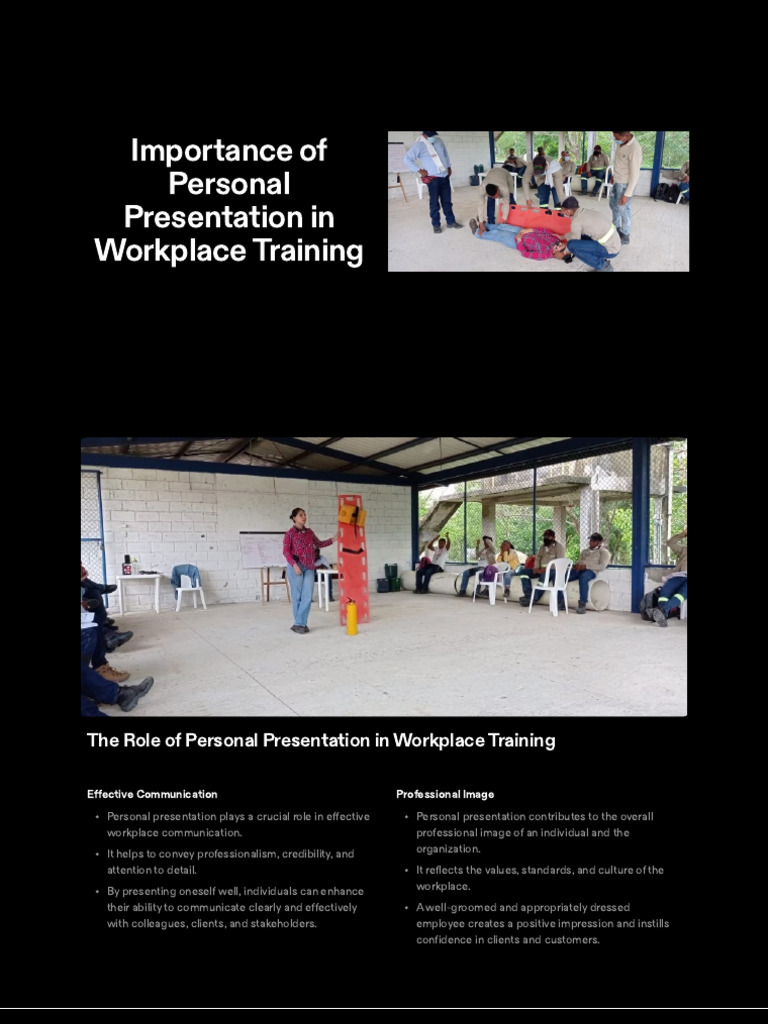 Importance of Personal Presentation in Workplace Training

The Role of Personal Presentation in Workplace Training

Effective Communication

• Personal presentation plays a crucial role in effective workplace communication.
• It helps to convey professionalism, credibility, and attention to detail.
• By presenting oneself well, individuals can enhance their ability to communicate clearly and effectively with colleagues, clients, and stakeholders.

Professional Image

• Personal presentation contributes to the overall professional image of an individual and the organization.
• It reflects the values, standards, and culture of the workplace.
• A well-groomed and appropriately dressed employee creates a positive impression and instills confidence in clients and customers.